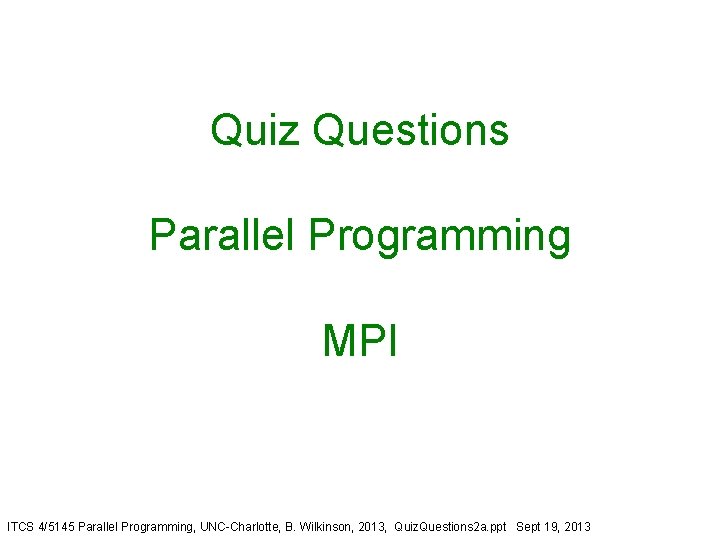 Quiz Questions

Parallel Programming

MPI

ITCS 4/5145 Parallel Programming, UNC-Charlotte, B. Wilkinson, 2013, QuizQuestions2a.ppt Sept 19, 2013